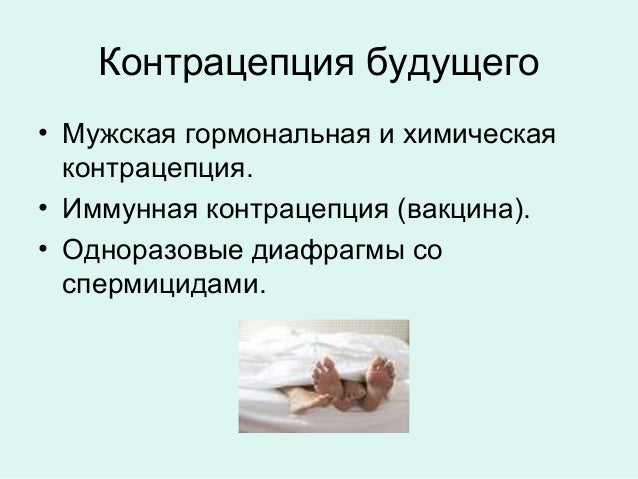 Контрацепция будущего

• Мужская гормональная и химическая контрацепция.
• Иммунная контрацепция (вакцина).
• Одноразовые диафрагмы со спермицидами.